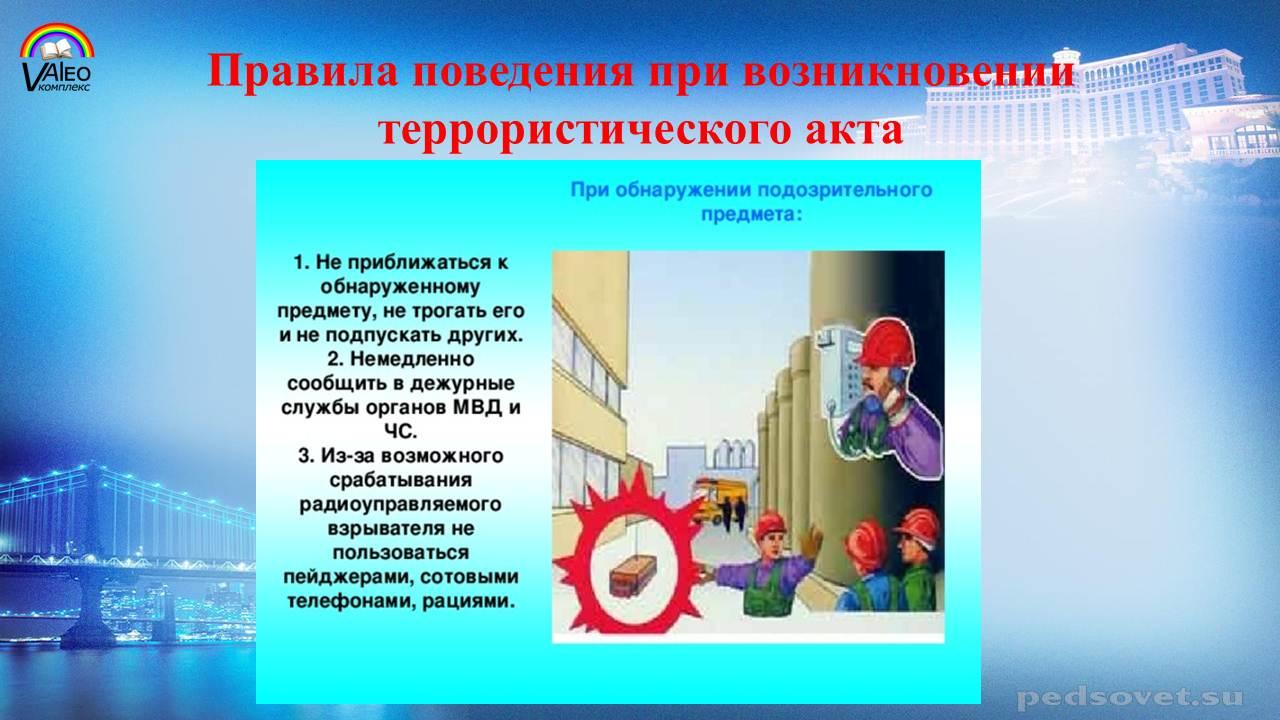 VAlEO комплекс

Правила поведения при возникновении террористического акта

При обнаружении подозрительного предмета:

1. Не приближаться к обнаруженному предмету, не трогать его и не подпускать других.
2. Немедленно сообщить в дежурные службы органов МВД и ЧС.
3. Из-за возможного срабатывания радиоуправляемого взрывателя не пользоваться пейджерами, сотовыми телефонами, рациями.

pedsovet.su